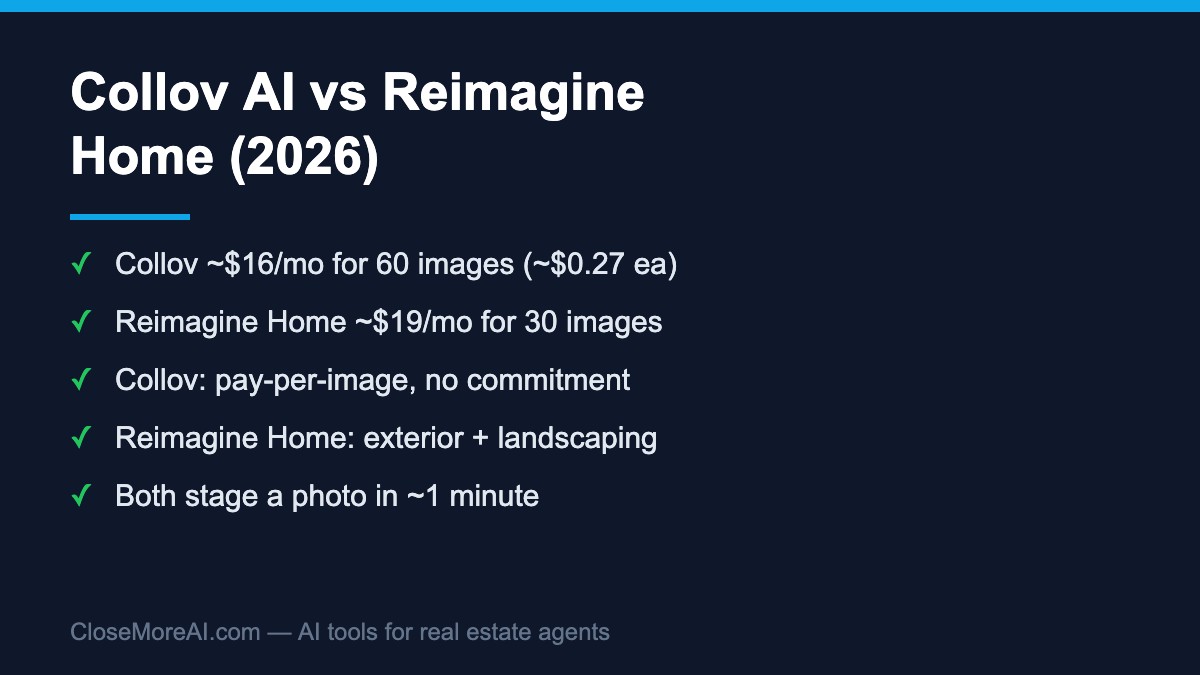 Collov AI vs Reimagine Home (2026)

✓ Collov ~\$16/mo for 60 images (~\$0.27 ea)

✓ Reimagine Home ~\$19/mo for 30 images

✓ Collov: pay-per-image, no commitment

✓ Reimagine Home: exterior + landscaping

✓ Both stage a photo in ~1 minute

CloseMoreAI.com — AI tools for real estate agents